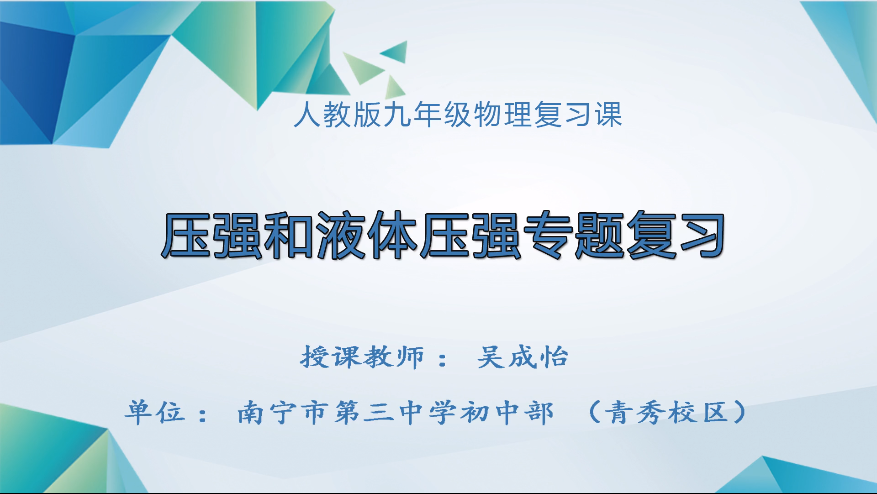 人教版九年级物理复习课

压强和液体压强专题复习

授课教师： 吴成怡

单位： 南宁市第三中学初中部 （青秀校区）